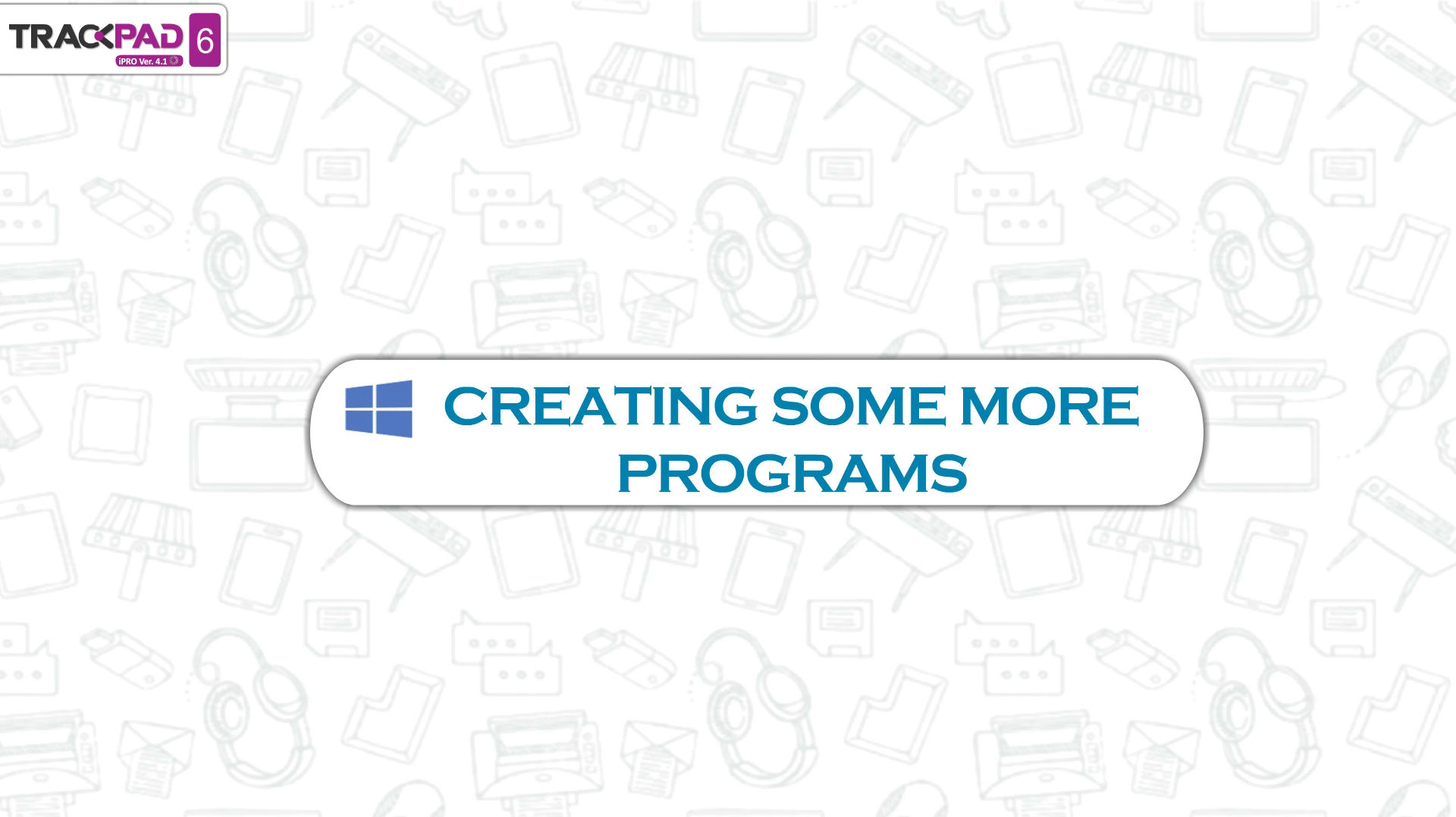 TRACKPAD 6
iPRO Ver. 4.1

CREATING SOME MORE PROGRAMS